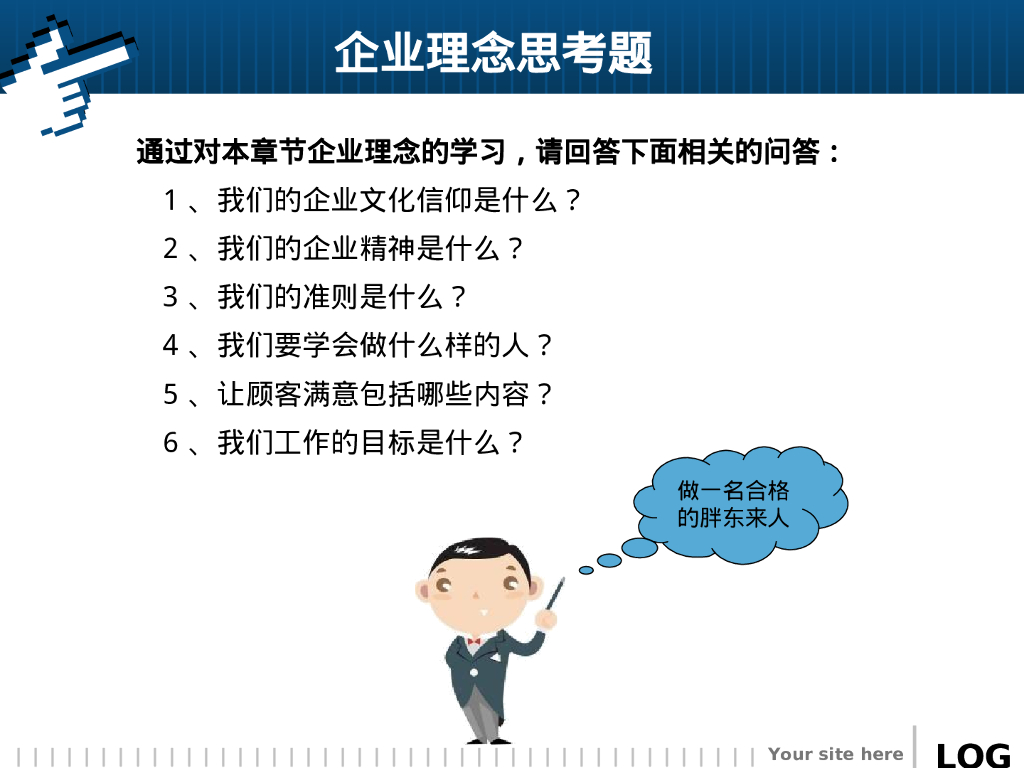 企业理念思考题

通过对本章节企业理念的学习，请回答下面相关的问答：

1 、我们的企业文化信仰是什么？

2 、我们的企业精神是什么？

3 、我们的准则是什么？

4 、我们要学会做什么样的人？

5 、让顾客满意包括哪些内容？

6 、我们工作的目标是什么？

做一名合格的胖东来人

Your site here

LOG